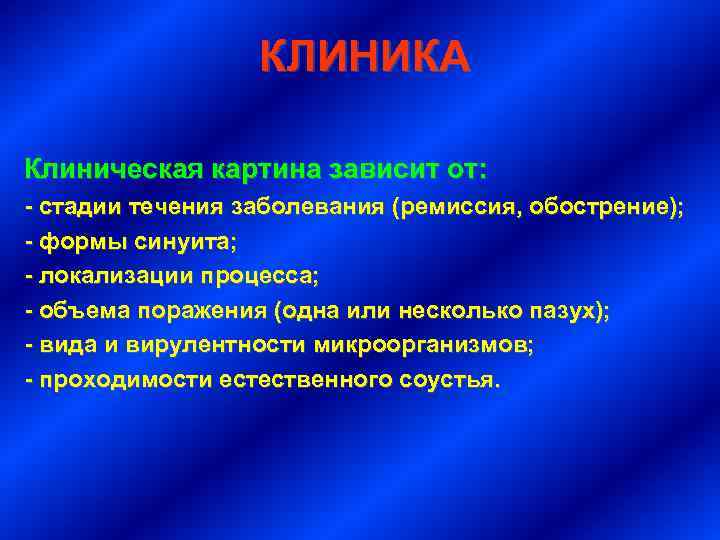 КЛИНИКА

Клиническая картина зависит от:
- стадии течения заболевания (ремиссия, обострение);
- формы синуита;
- локализации процесса;
- объема поражения (одна или несколько пазух);
- вида и вирулентности микроорганизмов;
- проходимости естественного соустья.